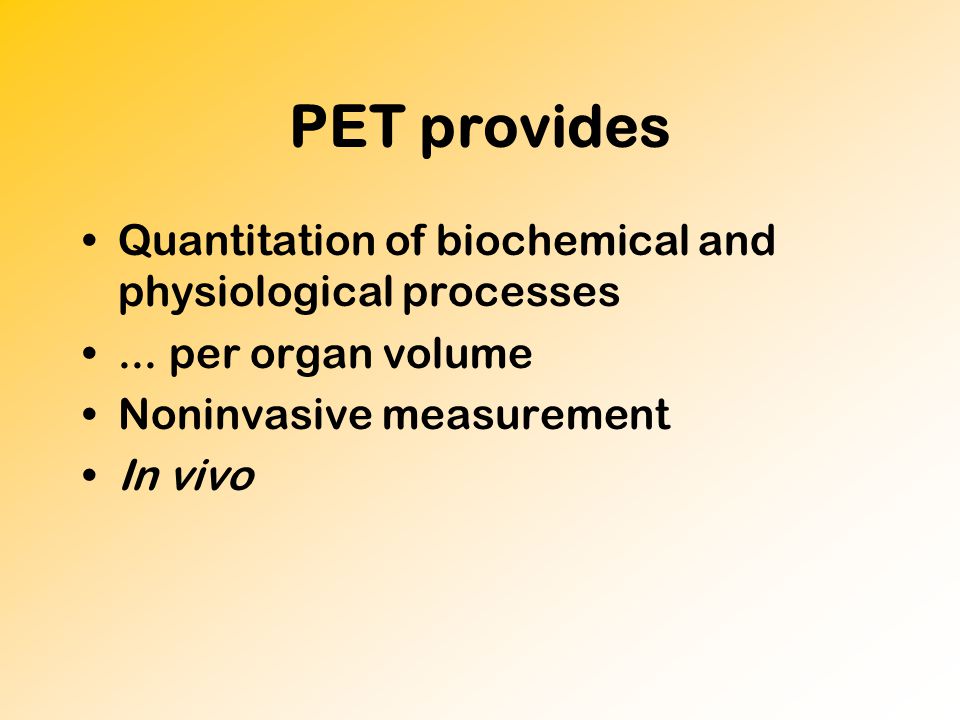 PET provides

• Quantitation of biochemical and physiological processes
• ... per organ volume
• Noninvasive measurement
• In vivo